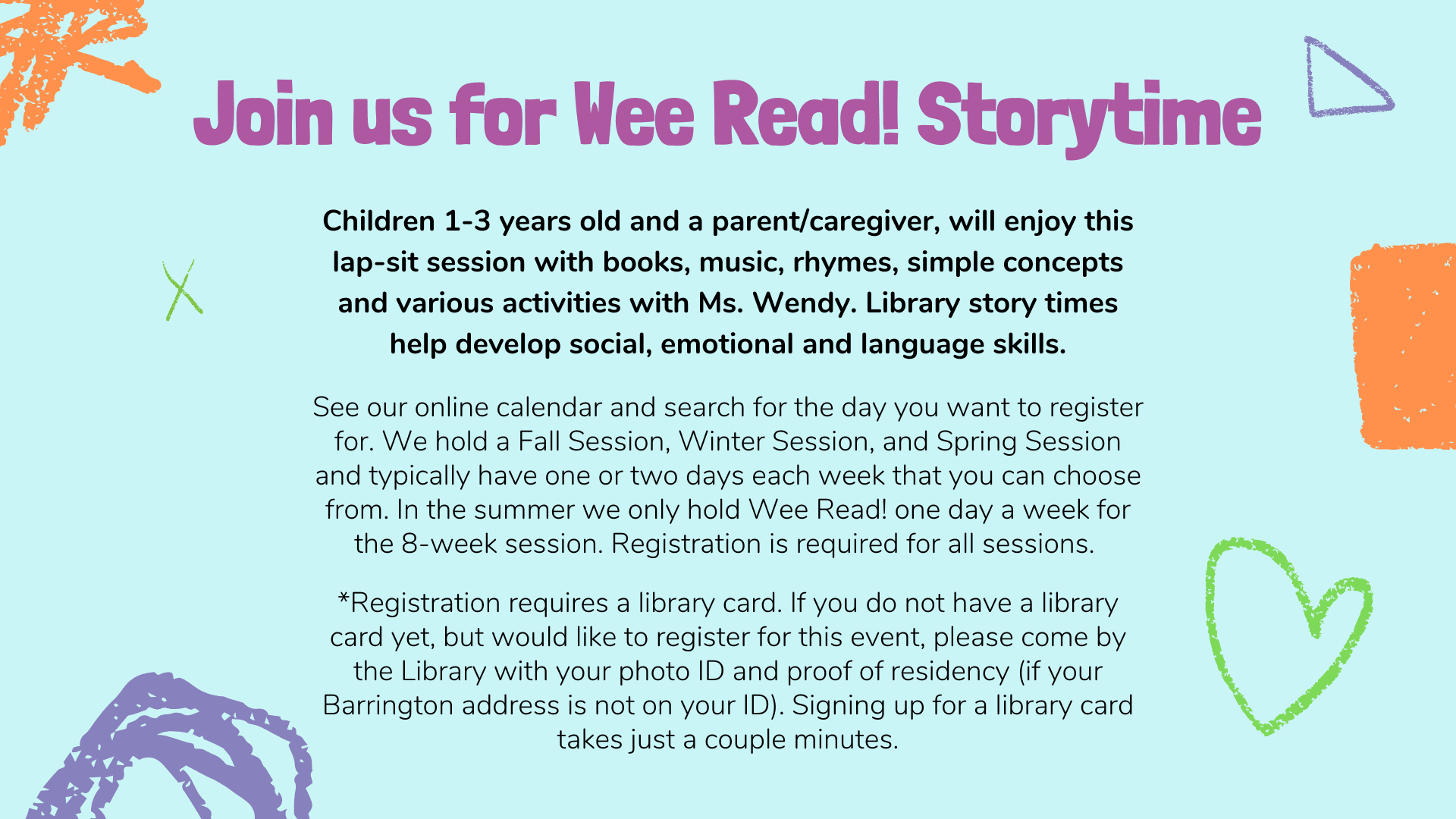 Join us for Wee Read! Storytime

Children 1-3 years old and a parent/caregiver, will enjoy this lap-sit session with books, music, rhymes, simple concepts and various activities with Ms. Wendy. Library story times help develop social, emotional and language skills.

See our online calendar and search for the day you want to register for. We hold a Fall Session, Winter Session, and Spring Session and typically have one or two days each week that you can choose from. In the summer we only hold Wee Read! one day a week for the 8-week session. Registration is required for all sessions.

*Registration requires a library card. If you do not have a library card yet, but would like to register for this event, please come by the Library with your photo ID and proof of residency (if your Barrington address is not on your ID). Signing up for a library card takes just a couple minutes.